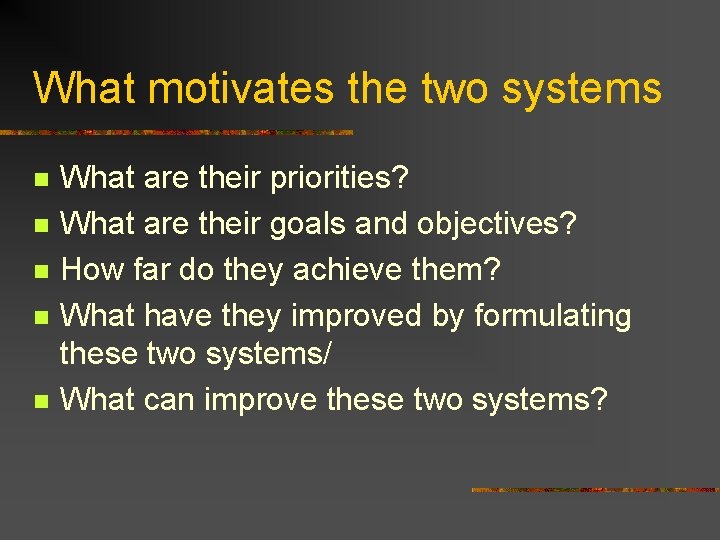 What motivates the two systems

- What are their priorities?
- What are their goals and objectives?
- How far do they achieve them?
- What have they improved by formulating these two systems/
- What can improve these two systems?